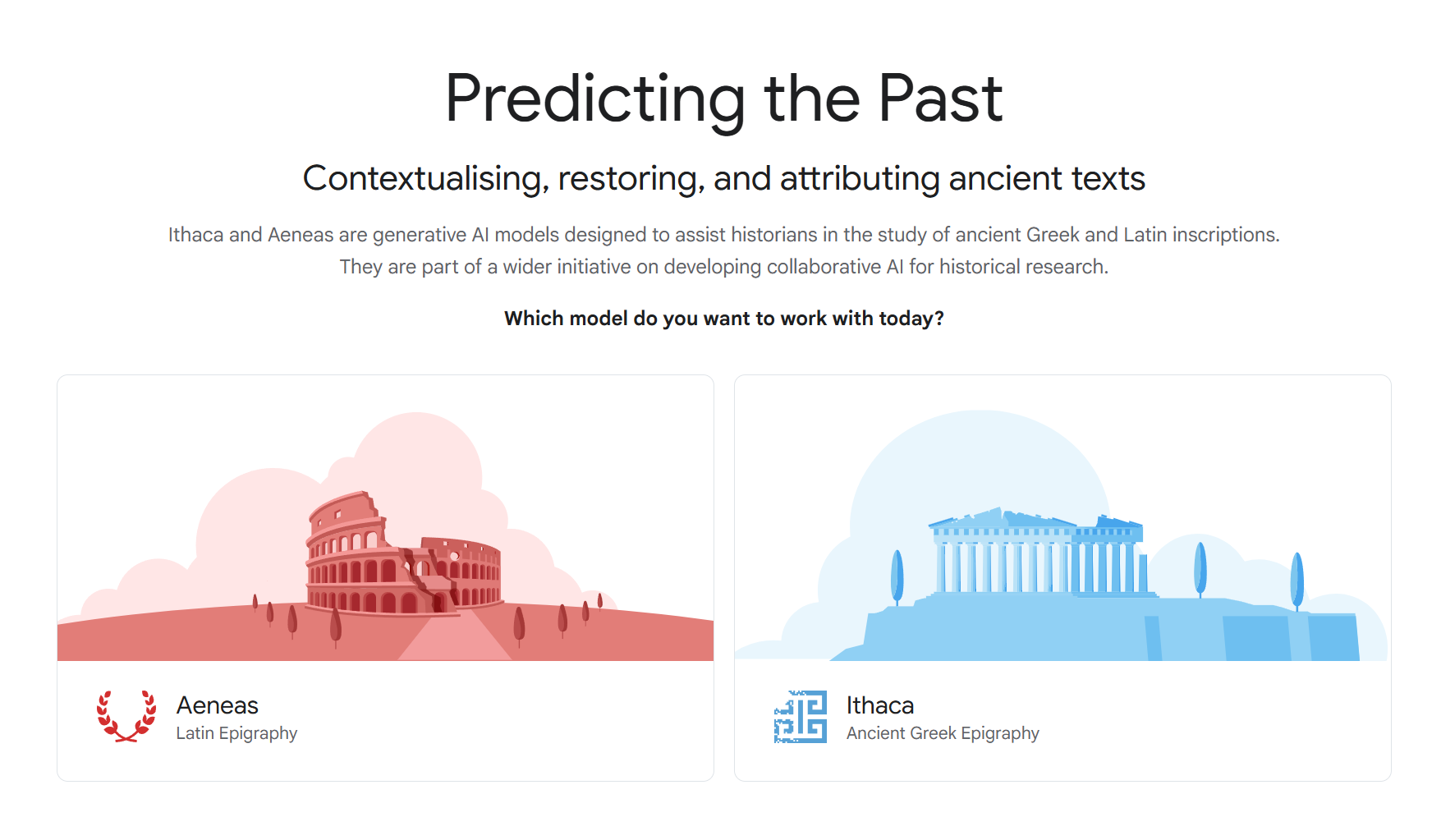 Predicting the Past

Contextualising, restoring, and attributing ancient texts

Ithaca and Aeneas are generative AI models designed to assist historians in the study of ancient Greek and Latin inscriptions. They are part of a wider initiative on developing collaborative AI for historical research.

Which model do you want to work with today?

Aeneas
Latin Epigraphy

Ithaca
Ancient Greek Epigraphy